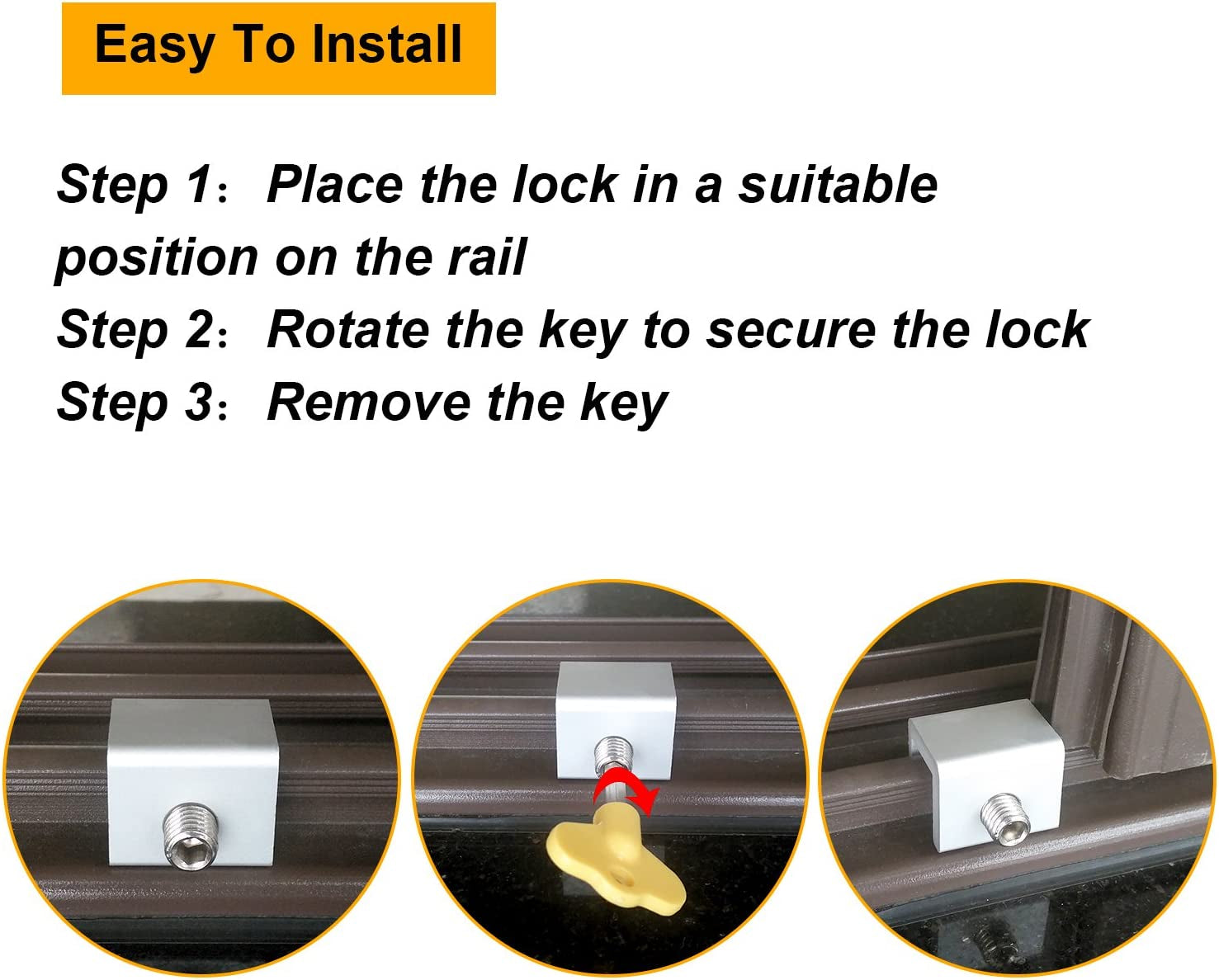 Easy To Install

Step 1： Place the lock in a suitable position on the rail
Step 2： Rotate the key to secure the lock
Step 3： Remove the key